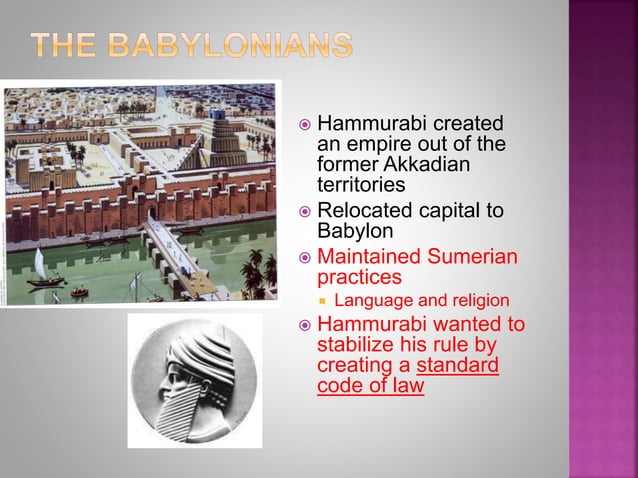 THE BABYLONIANS

Hammurabi created an empire out of the former Akkadian territories

Relocated capital to Babylon

Maintained Sumerian practices

Language and religion

Hammurabi wanted to stabilize his rule by creating a standard code of law